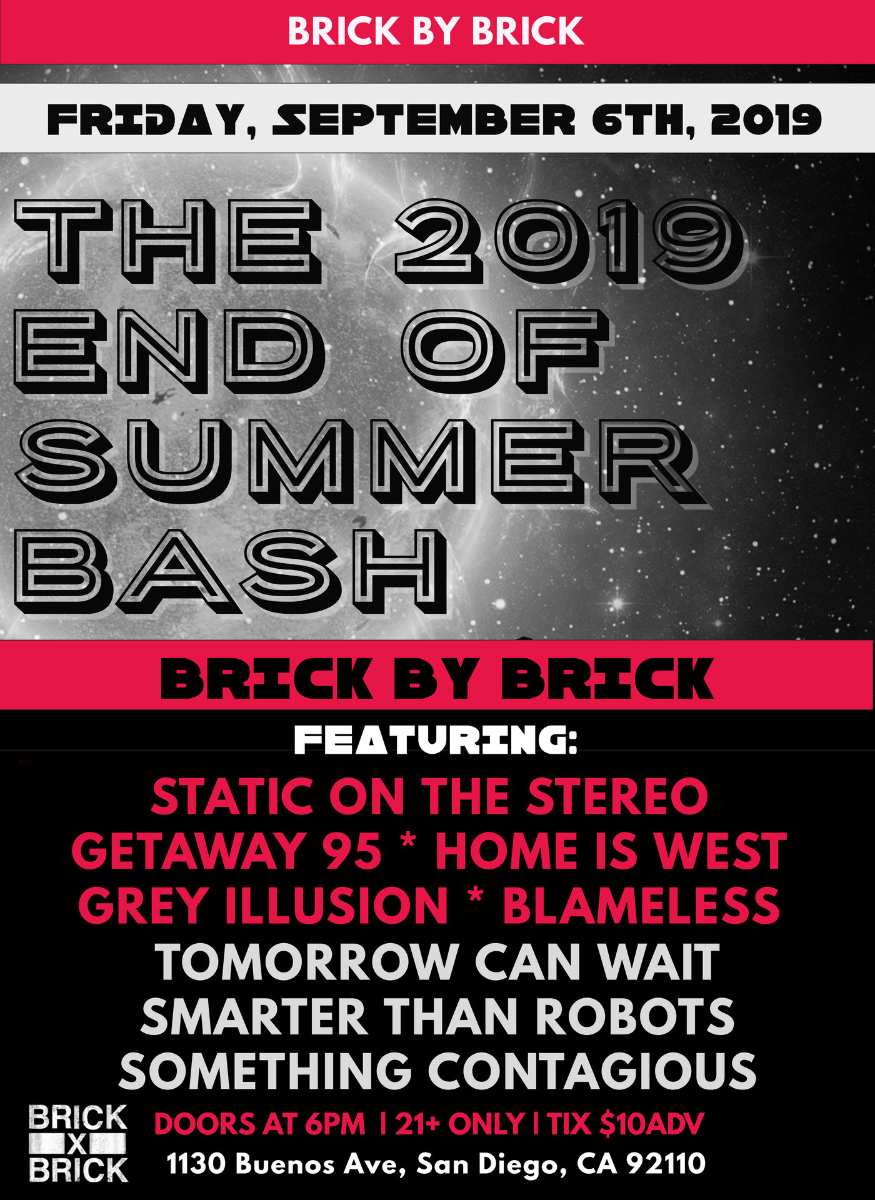 BRICK BY BRICK

FRIDAY, SEPTEMBER 6TH, 2019

THE 2019 END OF SUMMER BASH

BRICK BY BRICK

FEATURING:

STATIC ON THE STEREO
GETAWAY 95 * HOME IS WEST
GREY ILLUSION * BLAMELESS
TOMORROW CAN WAIT
SMARTER THAN ROBOTS
SOMETHING CONTAGIOUS

BRICK X BRICK

DOORS AT 6PM | 21+ ONLY | TIX $10ADV
1130 Buenos Ave, San Diego, CA 92110